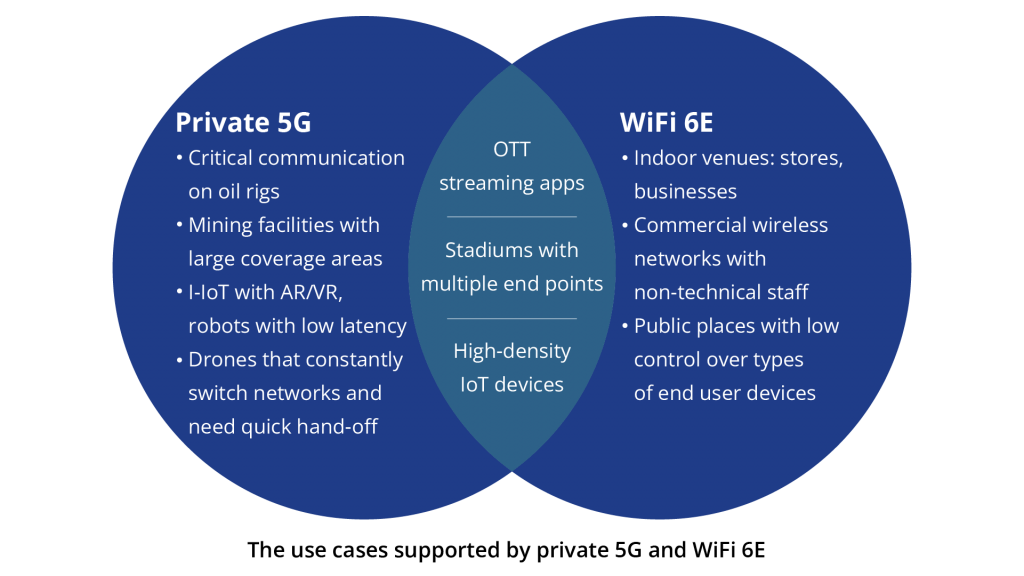 Private 5G
• Critical communication on oil rigs
• Mining facilities with large coverage areas
• I-IoT with AR/VR, robots with low latency
• Drones that constantly switch networks and need quick hand-off

OTT streaming apps

Stadiums with multiple end points

High-density IoT devices

WiFi 6E
• Indoor venues: stores, businesses
• Commercial wireless networks with non-technical staff
• Public places with low control over types of end user devices

The use cases supported by private 5G and WiFi 6E